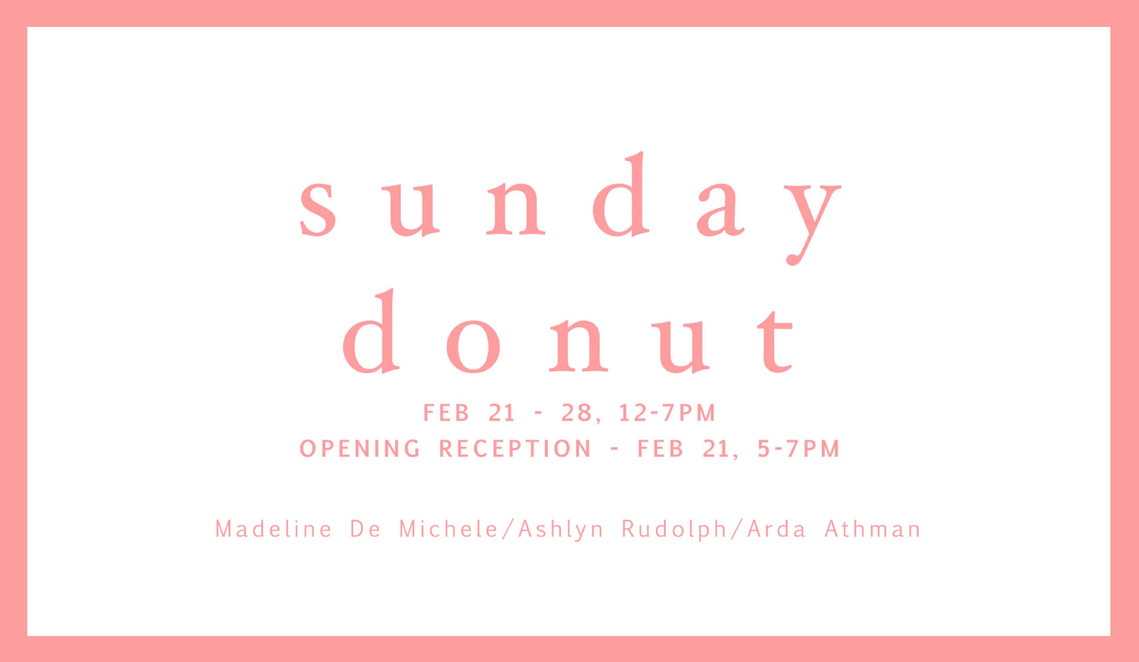 sunday donut

FEB 21 - 28, 12-7PM
OPENING RECEPTION - FEB 21, 5-7PM

Madeline De Michele/Ashlyn Rudolph/Arda Athman